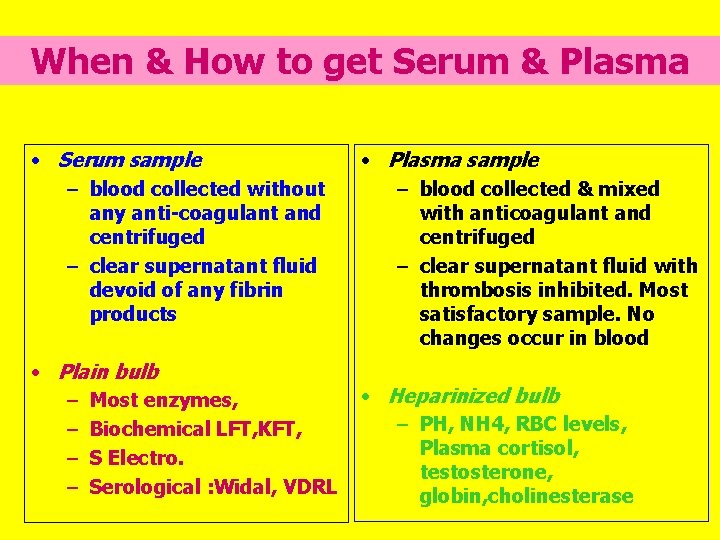 When & How to get Serum & Plasma

• Serum sample
 – blood collected without any anti-coagulant and centrifuged
 – clear supernatant fluid devoid of any fibrin products

• Plain bulb
 – Most enzymes,
 – Biochemical LFT,KFT,
 – S Electro.
 – Serological :Widal, VDRL

• Plasma sample
 – blood collected & mixed with anticoagulant and centrifuged
 – clear supernatant fluid with thrombosis inhibited. Most satisfactory sample. No changes occur in blood

• Heparinized bulb
 – PH, NH4, RBC levels, Plasma cortisol, testosterone, globin,cholinesterase